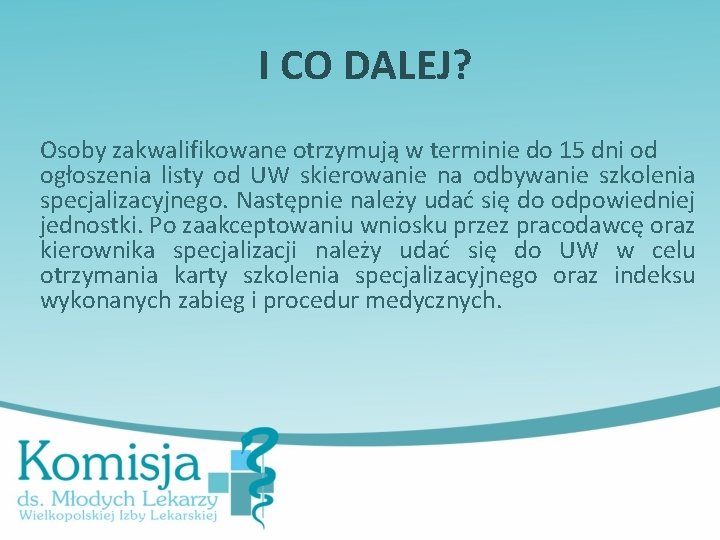 I CO DALEJ?

Osoby zakwalifikowane otrzymują w terminie do 15 dni od ogłoszenia listy od UW skierowanie na odbywanie szkolenia specjalizacyjnego. Następnie należy udać się do odpowiedniej jednostki. Po zaakceptowaniu wniosku przez pracodawcę oraz kierownika specjalizacji należy udać się do UW w celu otrzymania karty szkolenia specjalizacyjnego oraz indeksu wykonanych zabieg i procedur medycznych.

Komisja
ds. Młodych Lekarzy
Wielkopolskiej Izby Lekarskiej